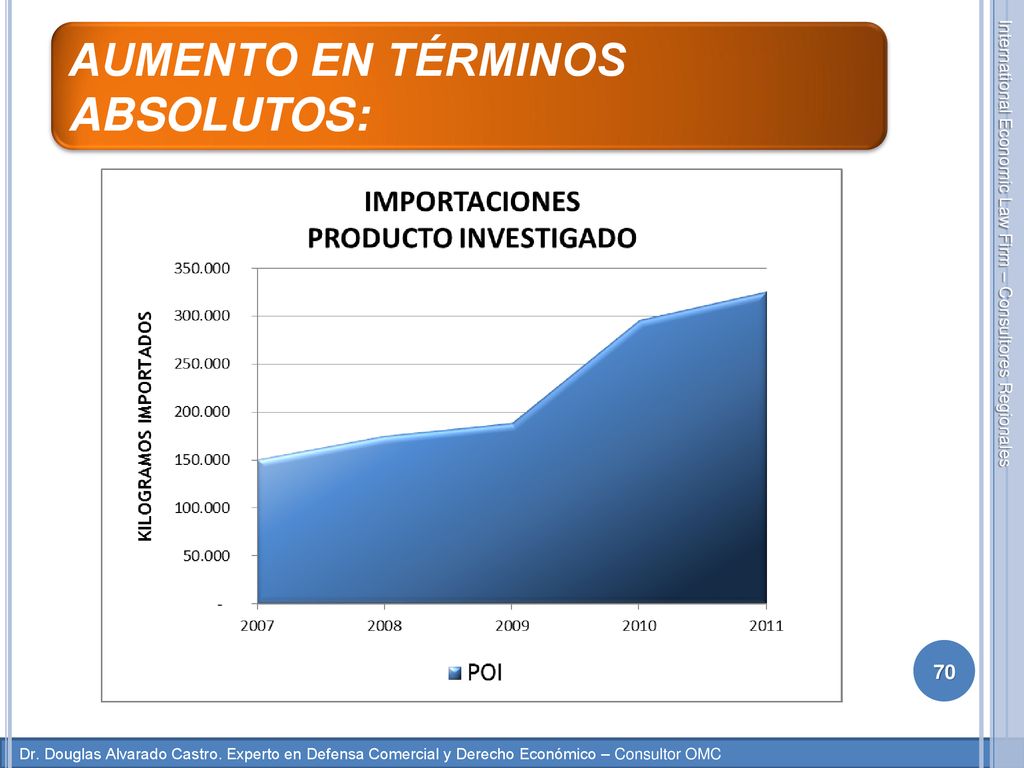 AUMENTO EN TÉRMINOS ABSOLUTOS:

IMPORTACIONES
PRODUCTO INVESTIGADO

KILOGRAMOS IMPORTADOS

350.000
300.000
250.000
200.000
150.000
100.000
50.000
-

2007
2008
2009
2010
2011

POI

International Economic Law Firm – Consultores Regionales

70

Dr. Douglas Alvarado Castro. Experto en Defensa Comercial y Derecho Económico – Consultor OMC